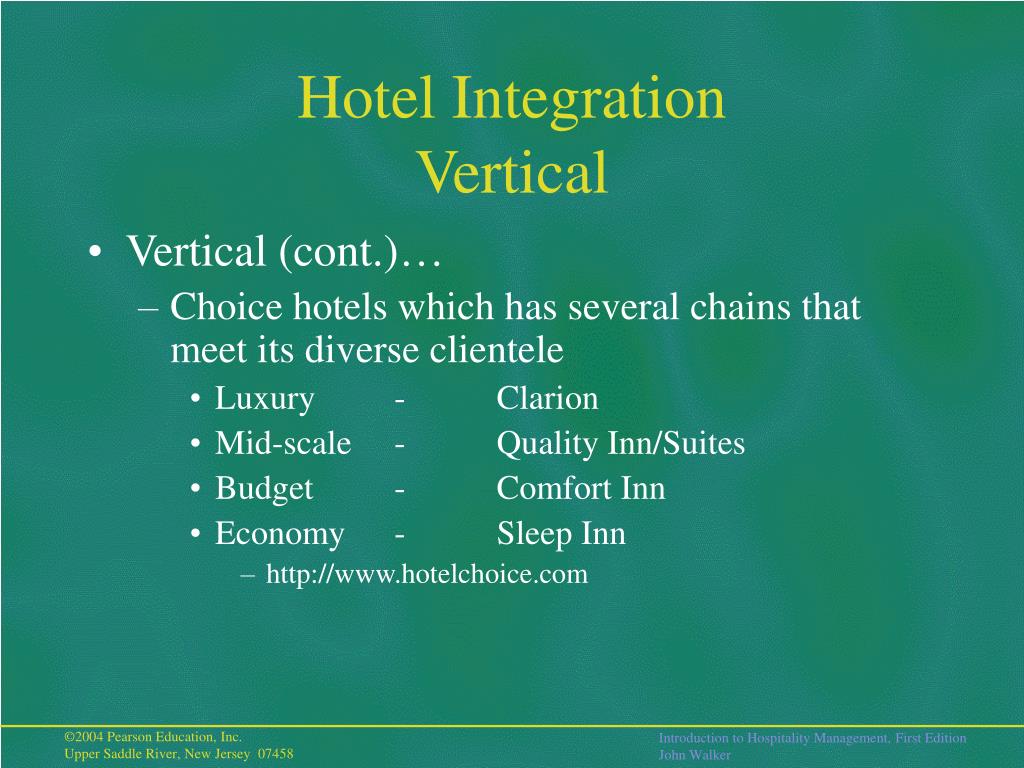 Hotel Integration
Vertical

• Vertical (cont.)…
– Choice hotels which has several chains that meet its diverse clientele
• Luxury - Clarion
• Mid-scale - Quality Inn/Suites
• Budget - Comfort Inn
• Economy - Sleep Inn
– http://www.hotelchoice.com

©2004 Pearson Education, Inc.
Upper Saddle River, New Jersey 07458

Introduction to Hospitality Management, First Edition
John Walker